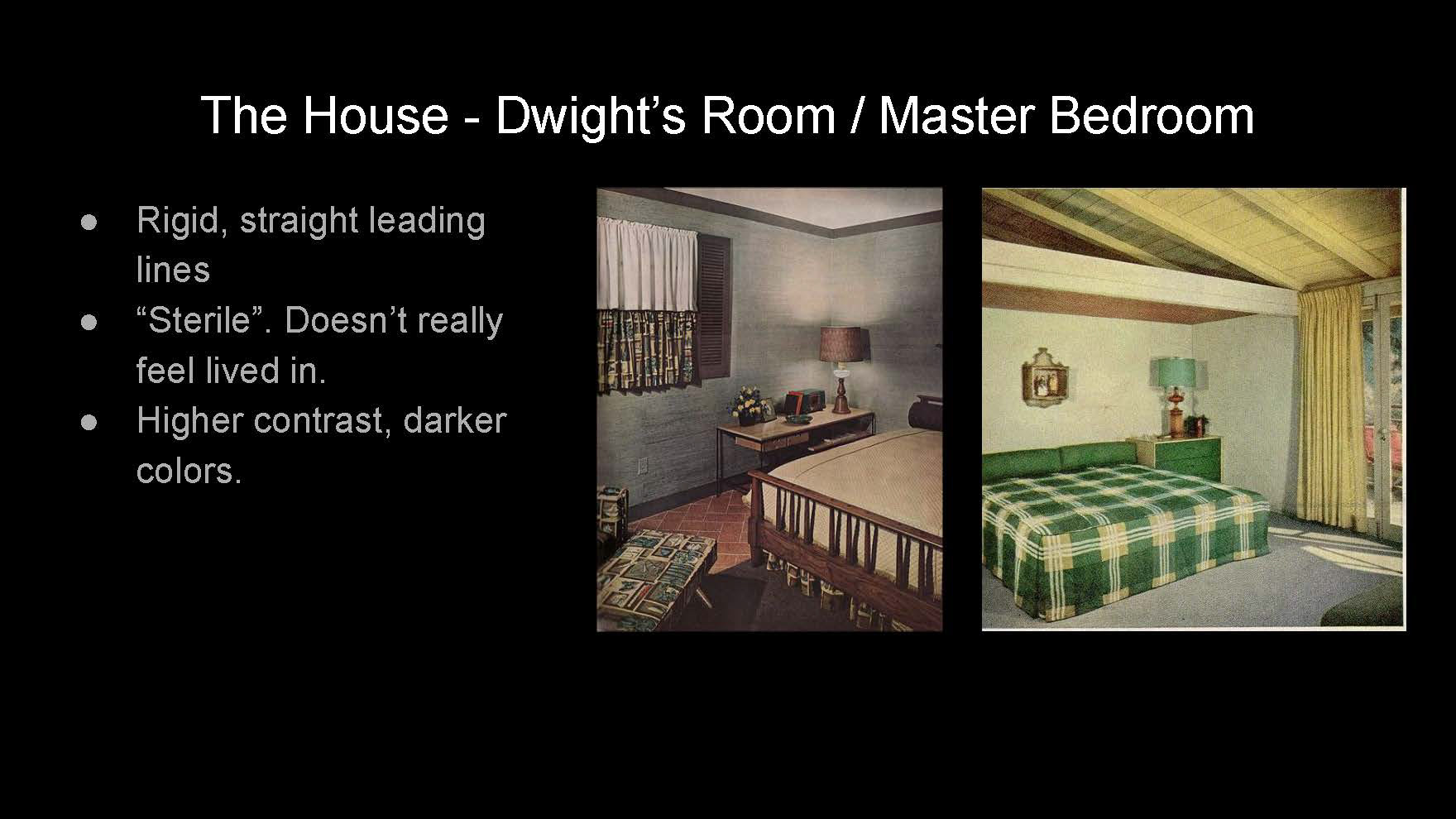 The House - Dwight’s Room / Master Bedroom

● Rigid, straight leading lines
● “Sterile”. Doesn’t really feel lived in.
● Higher contrast, darker colors.